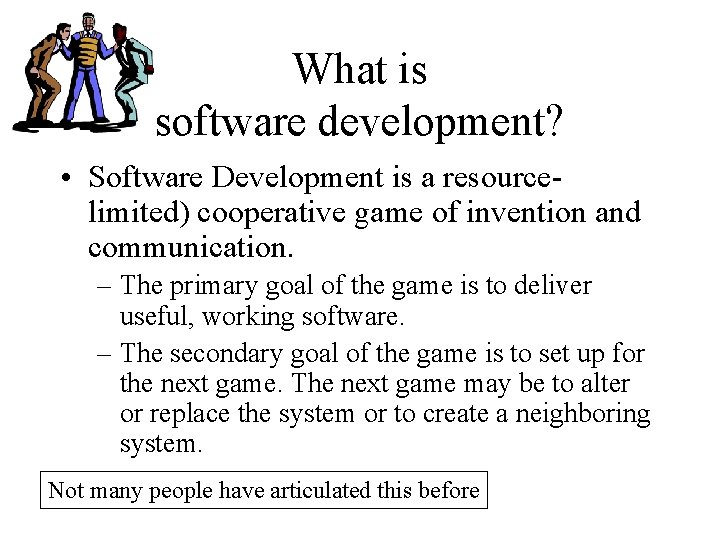 What is
software development?

• Software Development is a resource-limited) cooperative game of invention and communication.

– The primary goal of the game is to deliver useful, working software.

– The secondary goal of the game is to set up for the next game. The next game may be to alter or replace the system or to create a neighboring system.

Not many people have articulated this before